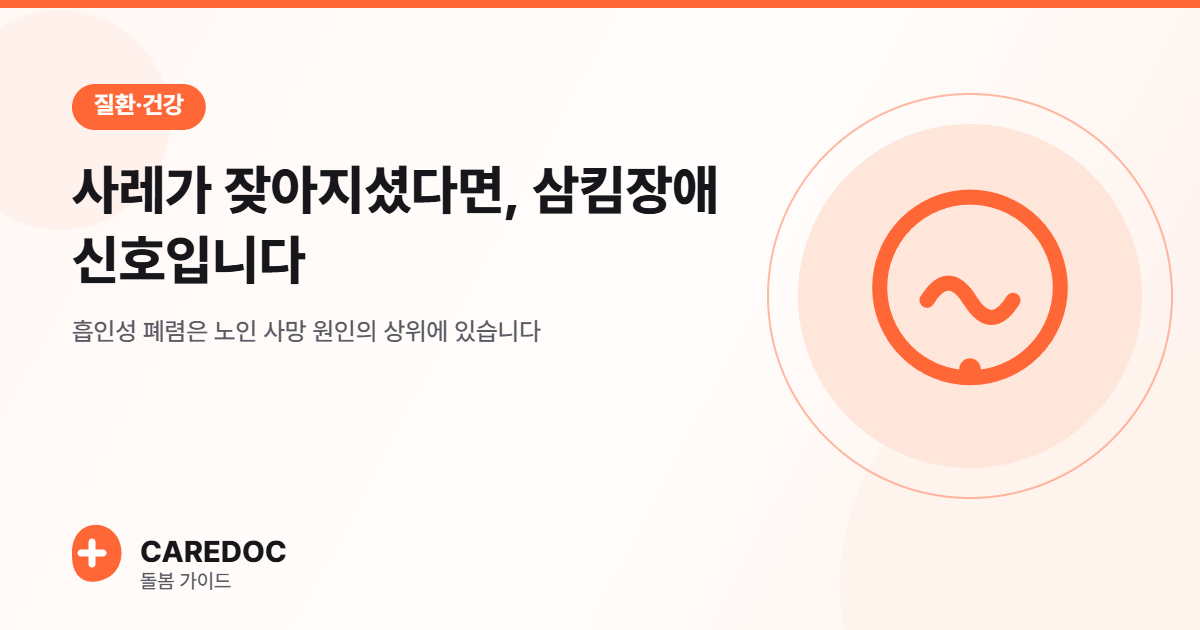 질환·건강

사레가 잦아지셨다면, 삼킴장애 신호입니다

흡인성 폐렴은 노인 사망 원인의 상위에 있습니다

CAREDOC
돌봄 가이드